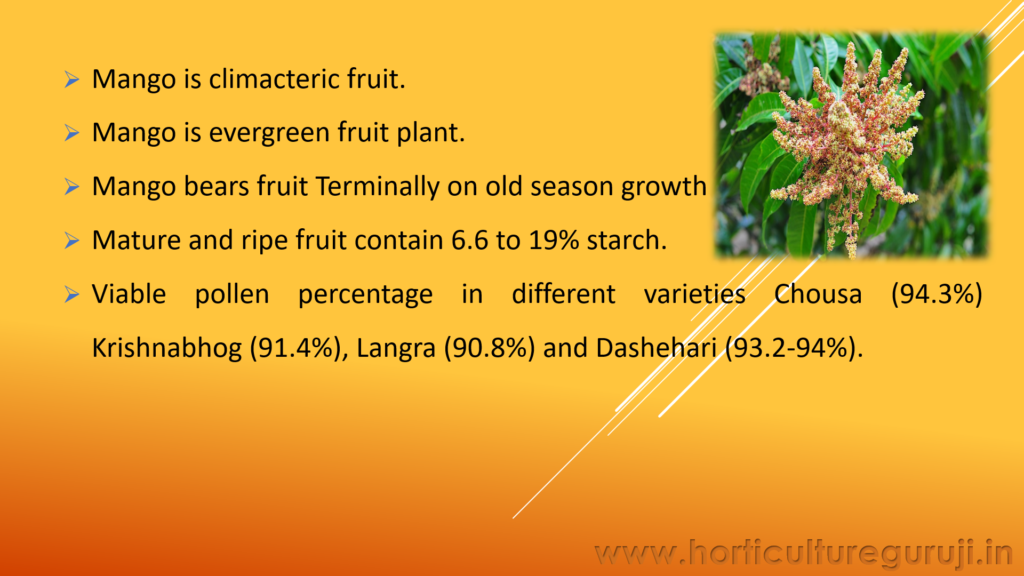 ➢ Mango is climacteric fruit.

➢ Mango is evergreen fruit plant.

➢ Mango bears fruit Terminally on old season growth

➢ Mature and ripe fruit contain 6.6 to 19% starch.

➢ Viable pollen percentage in different varieties Chousa (94.3%) Krishnabhog (91.4%), Langra (90.8%) and Dashehari (93.2-94%).

www.horticultureguruji.in